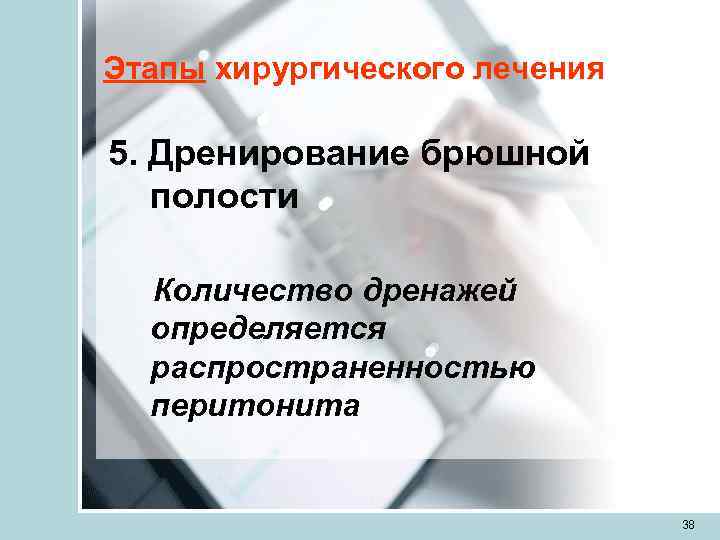 Этапы хирургического лечения

5. Дренирование брюшной полости

Количество дренажей определяется распространенностью перитонита

38